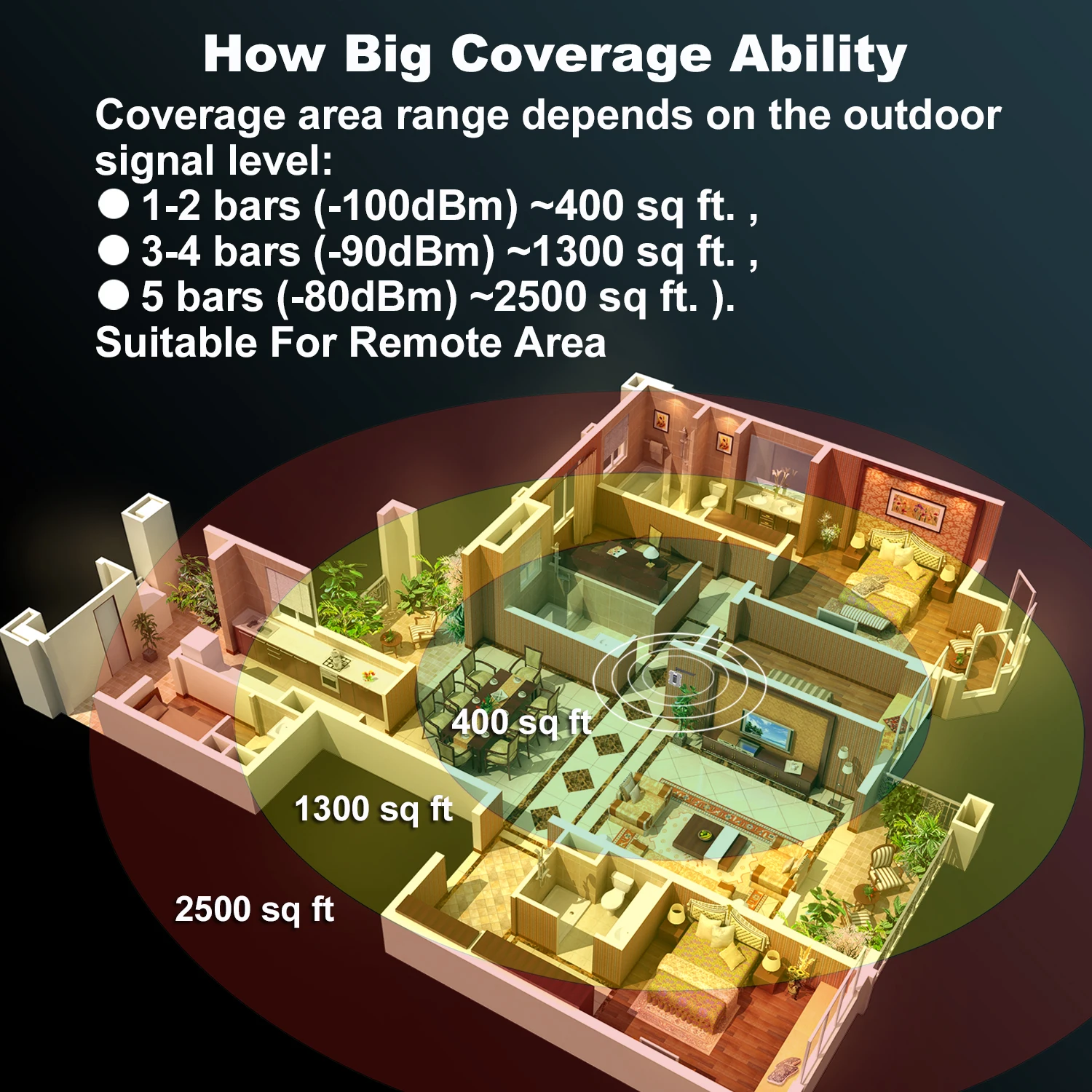 How Big Coverage Ability

Coverage area range depends on the outdoor signal level:

● 1-2 bars (-100dBm) ~400 sq ft. ,
● 3-4 bars (-90dBm) ~1300 sq ft. ,
● 5 bars (-80dBm) ~2500 sq ft. ).

Suitable For Remote Area

400 sq ft

1300 sq ft

2500 sq ft